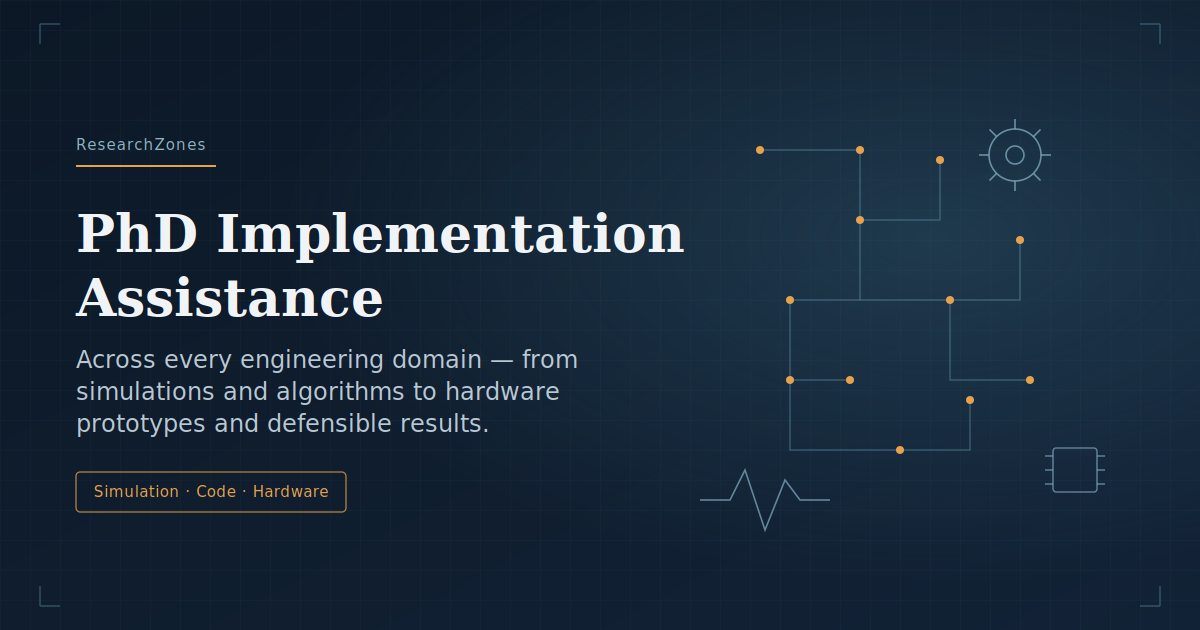 ResearchZones

PhD Implementation Assistance

Across every engineering domain — from simulations and algorithms to hardware prototypes and defensible results.

Simulation · Code · Hardware